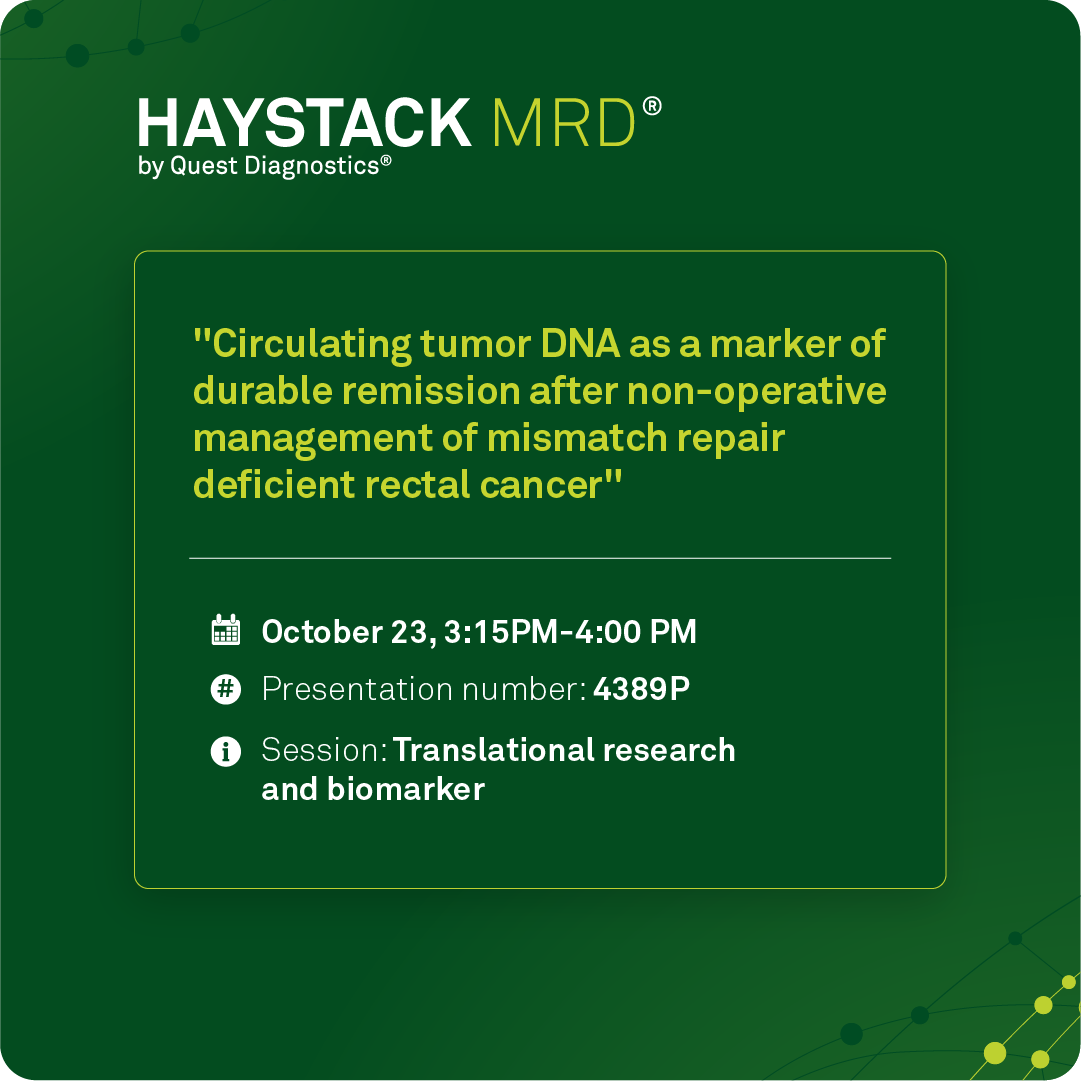 HAYSTACK MRD®
by Quest Diagnostics®

"Circulating tumor DNA as a marker of durable remission after non-operative management of mismatch repair deficient rectal cancer"

October 23, 3:15PM-4:00 PM

Presentation number: 4389P

Session: Translational research and biomarker